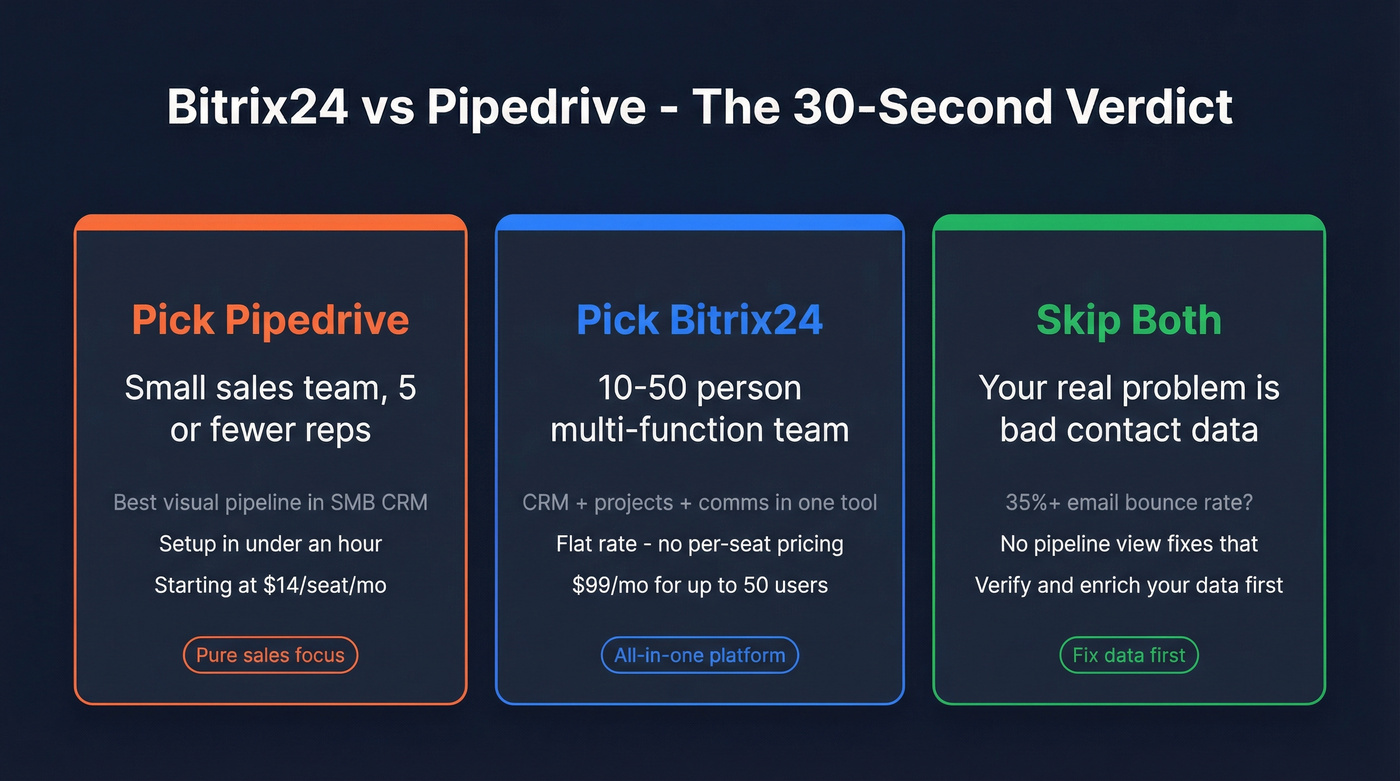 Bitrix24 vs Pipedrive - The 30-Second Verdict

Pick Pipedrive

Small sales team, 5 or fewer reps

Best visual pipeline in SMB CRM

Setup in under an hour

Starting at $14/seat/mo

Pure sales focus

Pick Bitrix24

10-50 person multi-function team

CRM + projects + comms in one tool

Flat rate - no per-seat pricing

$99/mo for up to 50 users

All-in-one platform

Skip Both

Your real problem is bad contact data

35%+ email bounce rate?

No pipeline view fixes that

Verify and enrich your data first

Fix data first